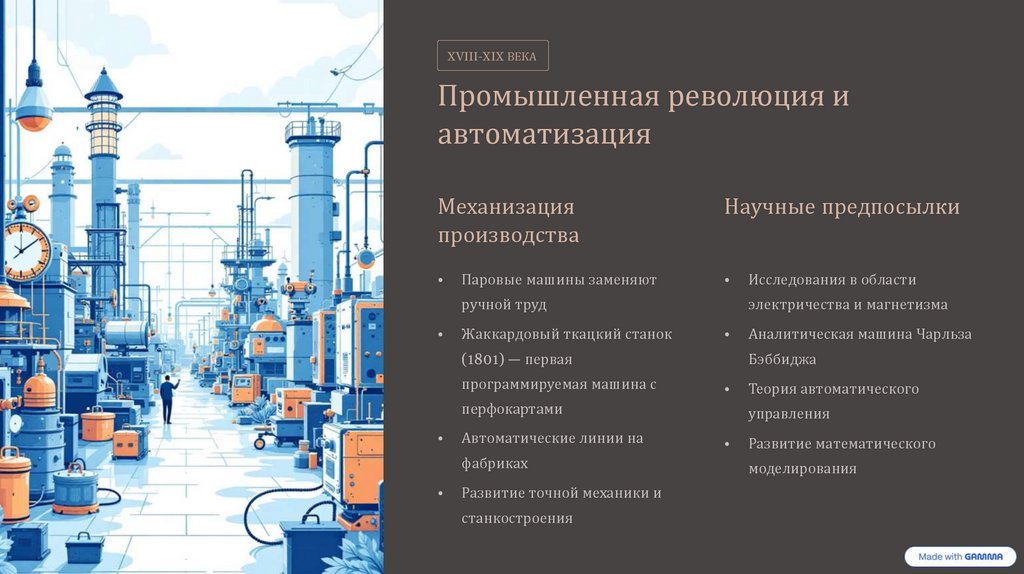 XVIII-XIX ВЕКА

Промышленная революция и автоматизация

Механизация производства

• Паровые машины заменяют ручной труд
• Жаккардовый ткацкий станок (1801) — первая программируемая машина с перфокартами
• Автоматические линии на фабриках
• Развитие точной механики и станкостроения

Научные предпосылки

• Исследования в области электричества и магнетизма
• Аналитическая машина Чарльза Бэббиджа
• Теория автоматического управления
• Развитие математического моделирования

Made with GAMMA